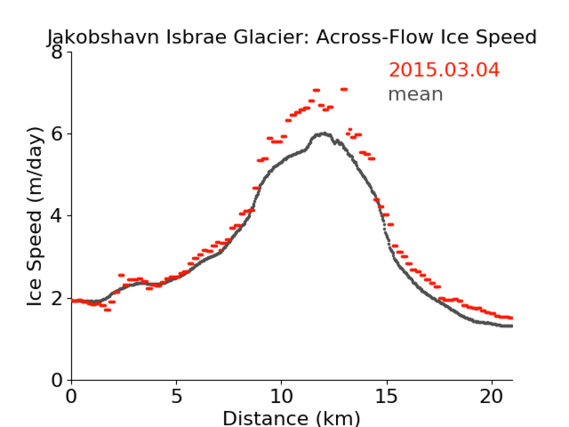 Jakobshavn Isbrae Glacier: Across-Flow Ice Speed

2015.03.04
mean

Ice Speed (m/day)

8
6
4
2
0

0
5
10
15
20

Distance (km)